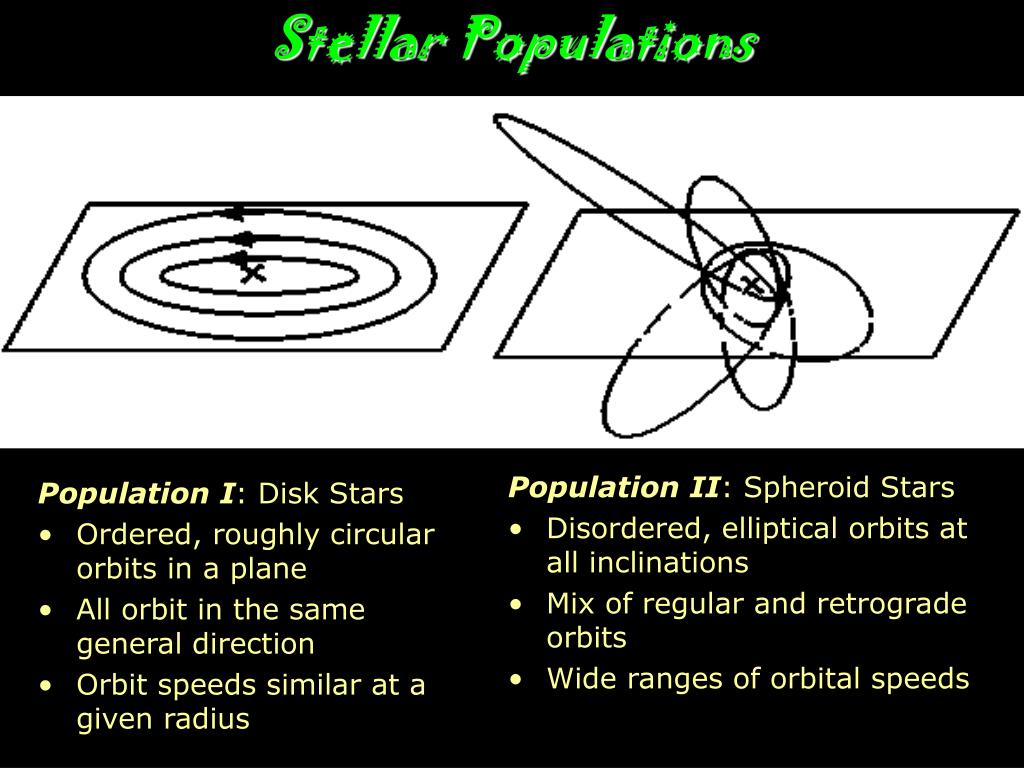 Stellar Populations

Population I: Disk Stars
• Ordered, roughly circular orbits in a plane
• All orbit in the same general direction
• Orbit speeds similar at a given radius

Population II: Spheroid Stars
• Disordered, elliptical orbits at all inclinations
• Mix of regular and retrograde orbits
• Wide ranges of orbital speeds